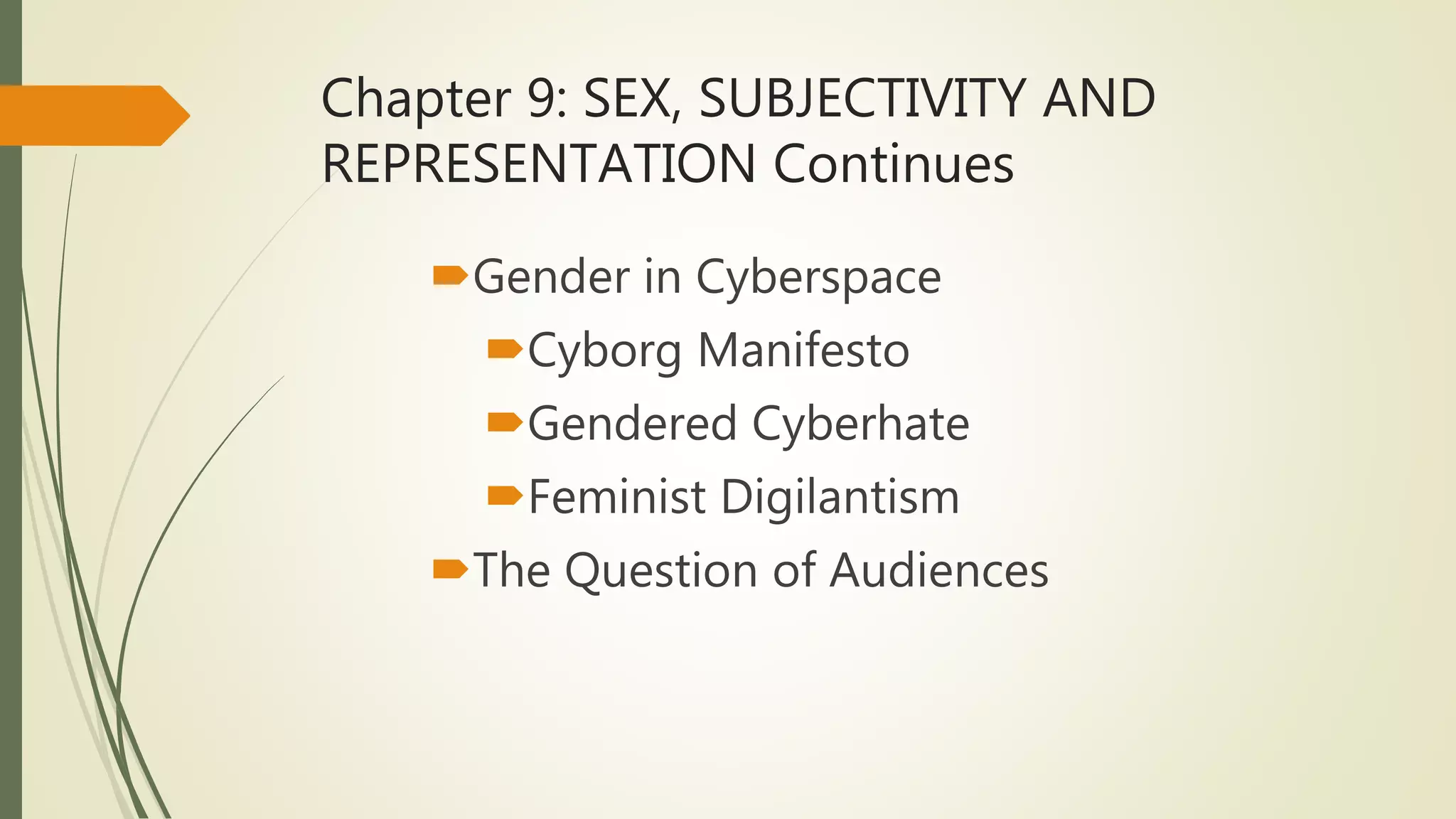 Chapter 9: SEX, SUBJECTIVITY AND REPRESENTATION Continues

Gender in Cyberspace

Cyborg Manifesto

Gendered Cyberhate

Feminist Digilantism

The Question of Audiences